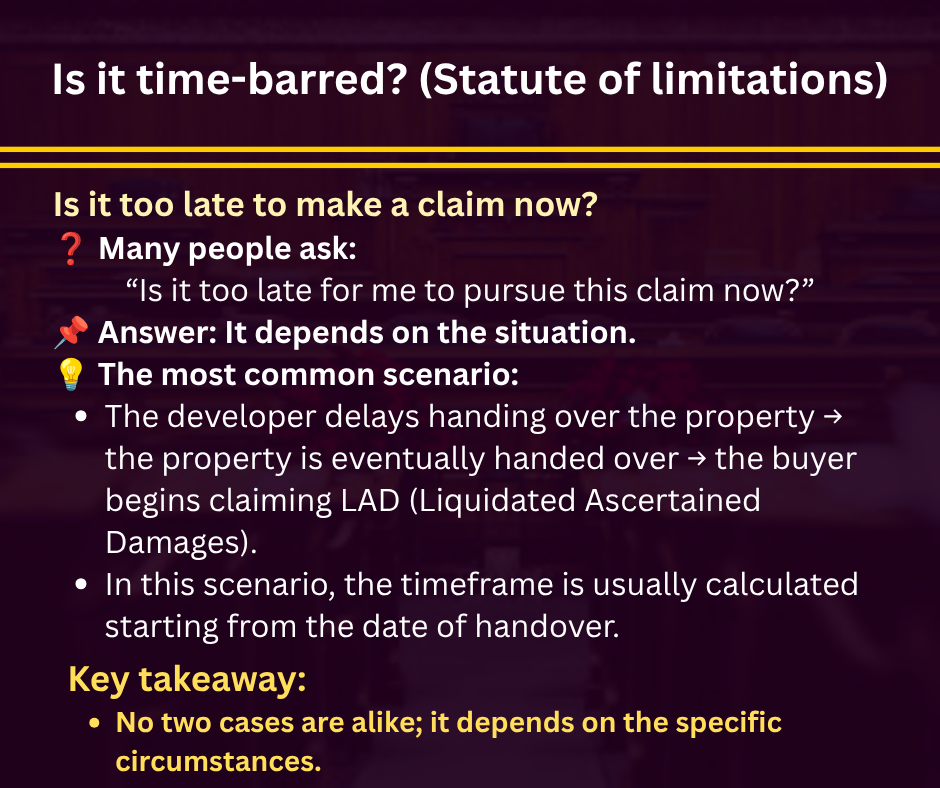 Is it time-barred? (Statute of limitations)

Is it too late to make a claim now?

❓ Many people ask:

"Is it too late for me to pursue this claim now?"

📌 Answer: It depends on the situation.

💡 The most common scenario:

• The developer delays handing over the property → the property is eventually handed over → the buyer begins claiming LAD (Liquidated Ascertained Damages).
• In this scenario, the timeframe is usually calculated starting from the date of handover.

Key takeaway:

• No two cases are alike; it depends on the specific circumstances.